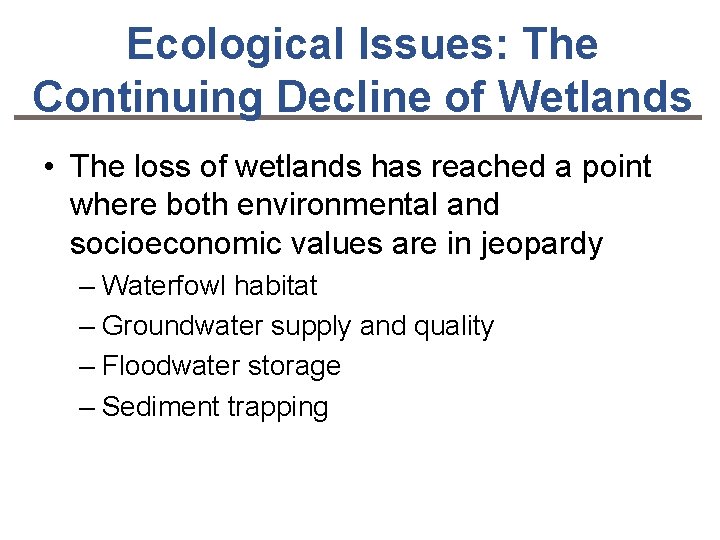 Ecological Issues: The Continuing Decline of Wetlands

• The loss of wetlands has reached a point where both environmental and socioeconomic values are in jeopardy

– Waterfowl habitat

– Groundwater supply and quality

– Floodwater storage

– Sediment trapping